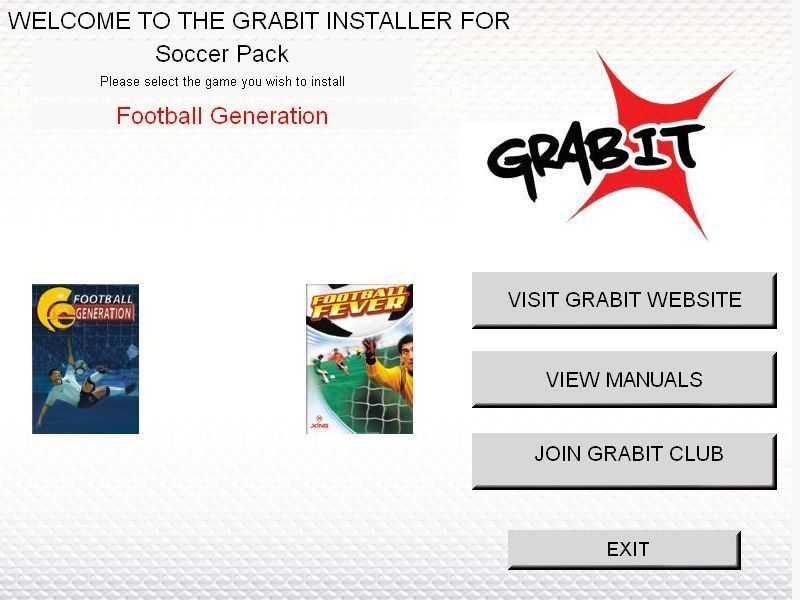 WELCOME TO THE GRABIT INSTALLER FOR

Soccer Pack

Please select the game you wish to install

Football Generation

GRABIT

FOOTBALL GENERATION

FOOTBALL FEVER

XING

VISIT GRABIT WEBSITE

VIEW MANUALS

JOIN GRABIT CLUB

EXIT